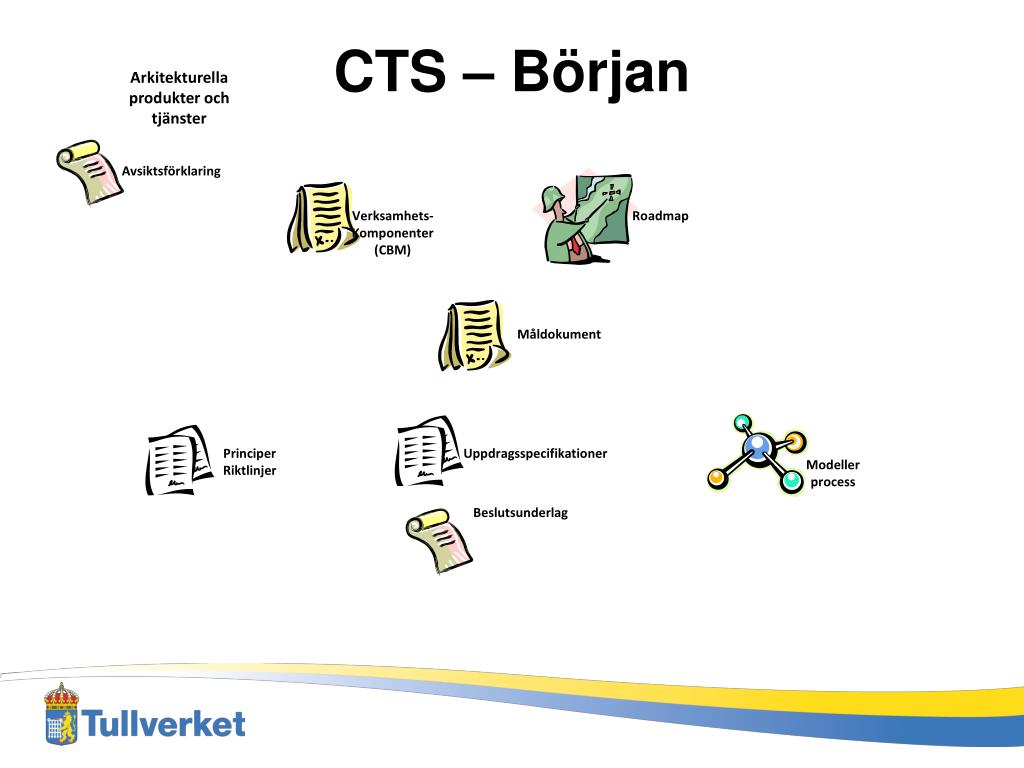 Arkitekturella produkter och tjänster

CTS – Början

Avsiktsförklaring

Verksamhets-Komponenter (CBM)

Roadmap

Måldokument

Principer Riktlinjer

Uppdragsspecifikationer

Modeller process

Beslutsunderlag

Tullverket